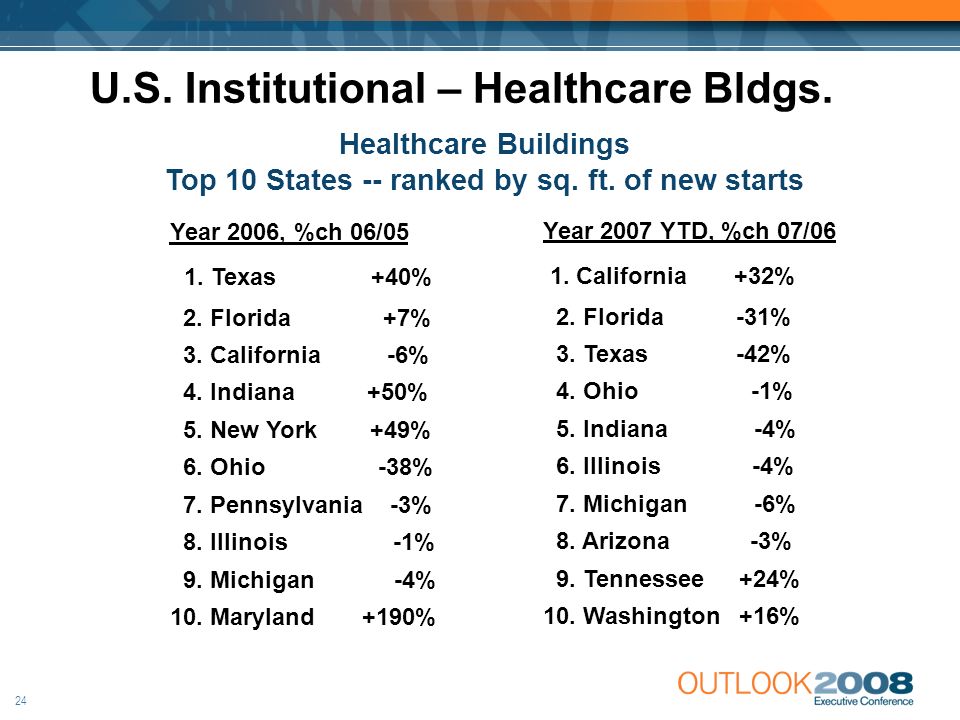 U.S. Institutional – Healthcare Bldgs.

Healthcare Buildings
Top 10 States -- ranked by sq. ft. of new starts

Year 2006, %ch 06/05

1. Texas +40%
2. Florida +7%
3. California -6%
4. Indiana +50%
5. New York +49%
6. Ohio -38%
7. Pennsylvania -3%
8. Illinois -1%
9. Michigan -4%
10. Maryland +190%

Year 2007 YTD, %ch 07/06

1. California +32%
2. Florida -31%
3. Texas -42%
4. Ohio -1%
5. Indiana -4%
6. Illinois -4%
7. Michigan -6%
8. Arizona -3%
9. Tennessee +24%
10. Washington +16%

24

OUTLOOK2008
Executive Conference